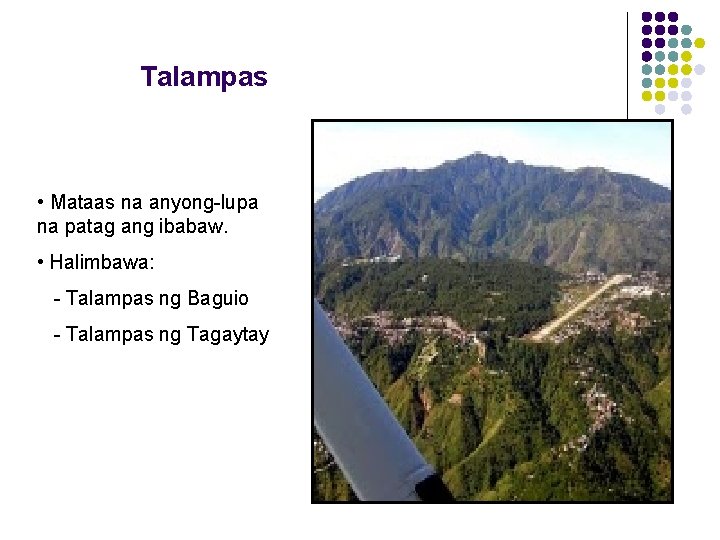 Talampas

• Mataas na anyong-lupa na patag ang ibabaw.

• Halimbawa:

- Talampas ng Baguio

- Talampas ng Tagaytay